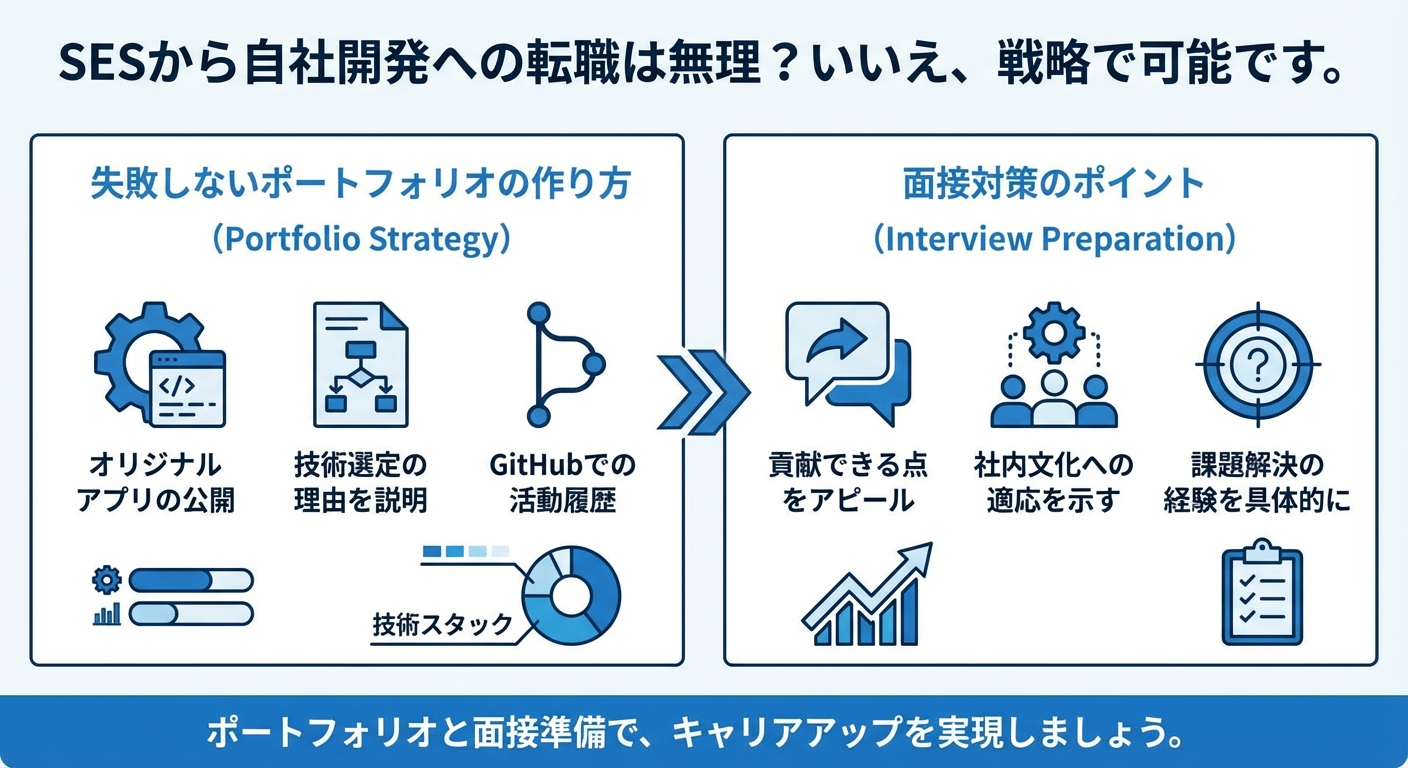 SESから自社開発への転職は無理？いいえ、戦略で可能です。

失敗しないポートフォリオの作り方
（Portfolio Strategy）

オリジナルアプリの公開

技術選定の理由を説明

GitHubでの活動履歴

技術スタック

面接対策のポイント
（Interview Preparation）

貢献できる点をアピール

社内文化への適応を示す

課題解決の経験を具体的に

ポートフォリオと面接準備で、キャリアアップを実現しましょう。